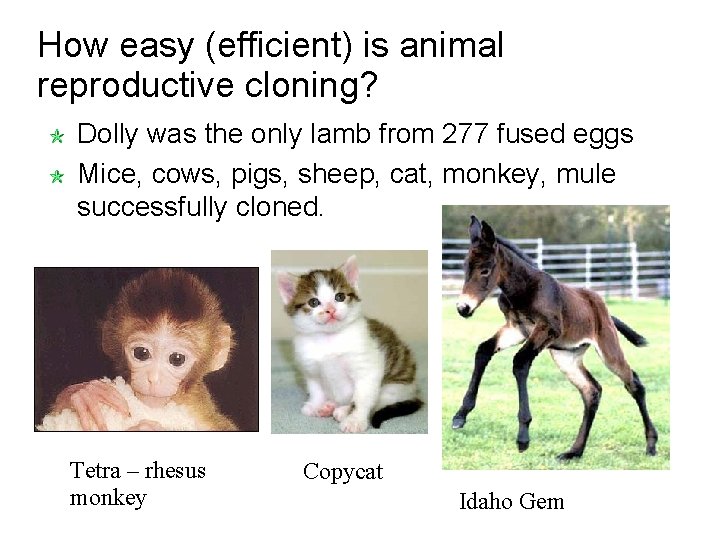 How easy (efficient) is animal reproductive cloning?

Dolly was the only lamb from 277 fused eggs

Mice, cows, pigs, sheep, cat, monkey, mule successfully cloned.

Tetra – rhesus monkey

Copycat

Idaho Gem